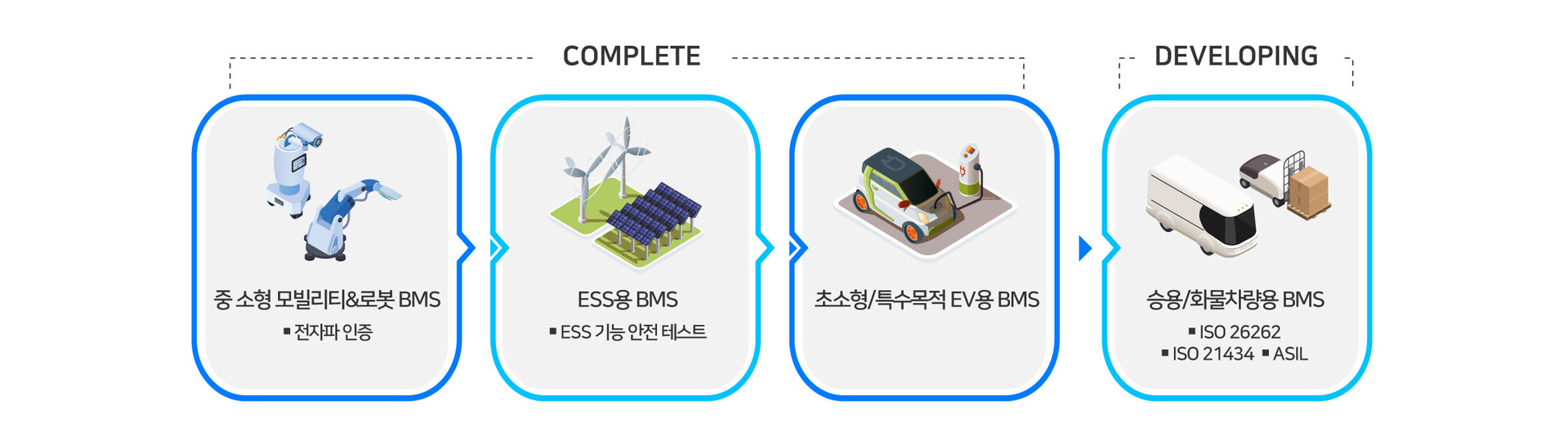 COMPLETE

DEVELOPING

중 소형 모빌리티&로봇 BMS
▪ 전자파 인증

ESS용 BMS
▪ ESS 기능 안전 테스트

초소형/특수목적 EV용 BMS

승용/화물차량용 BMS
▪ ISO 26262
▪ ISO 21434 ▪ ASIL